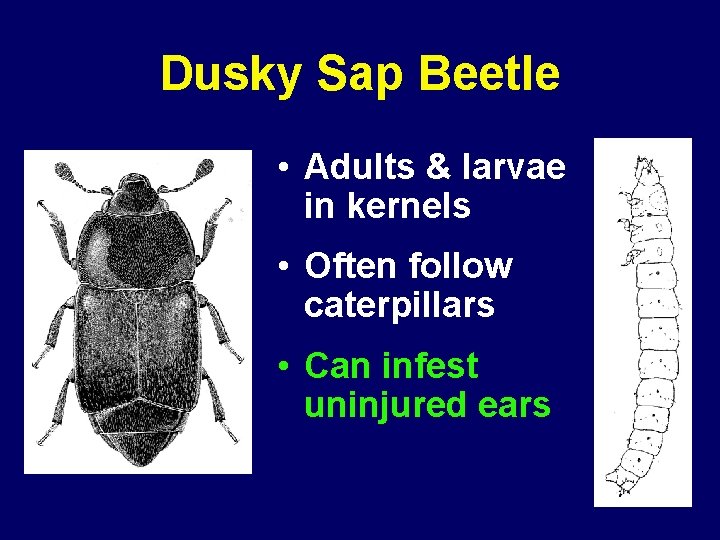 Dusky Sap Beetle

• Adults & larvae in kernels

• Often follow caterpillars

• Can infest uninjured ears